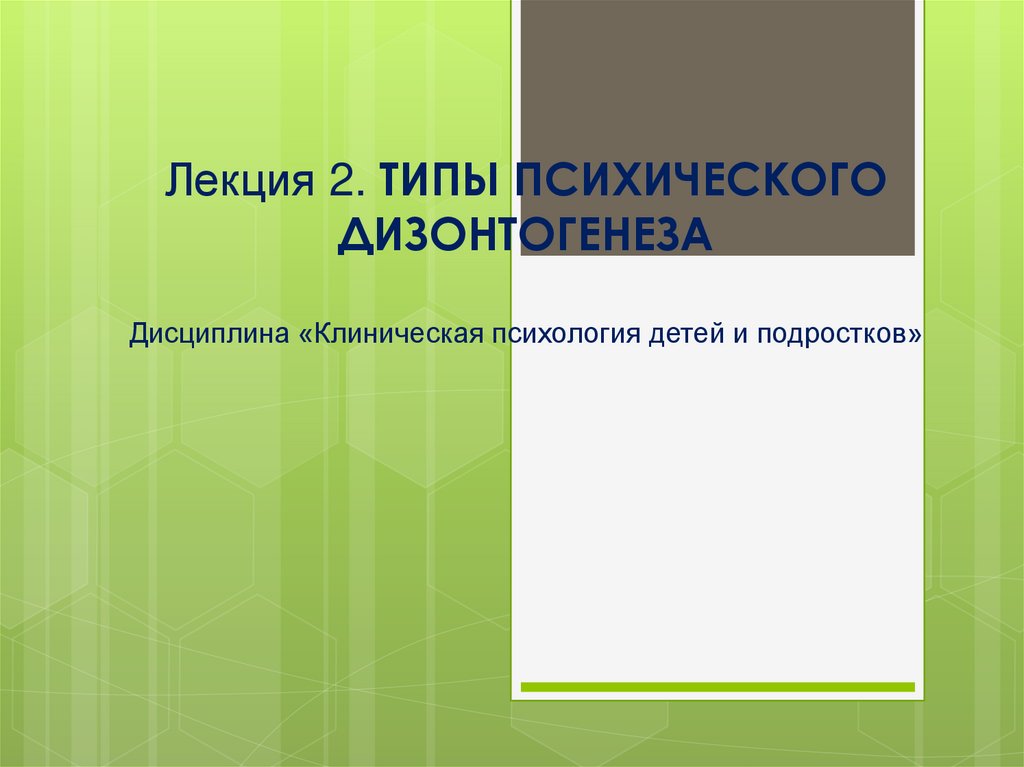 Лекция 2. ТИПЫ ПСИХИЧЕСКОГО ДИЗОНТОГЕНЕЗА

Дисциплина «Клиническая психология детей и подростков»